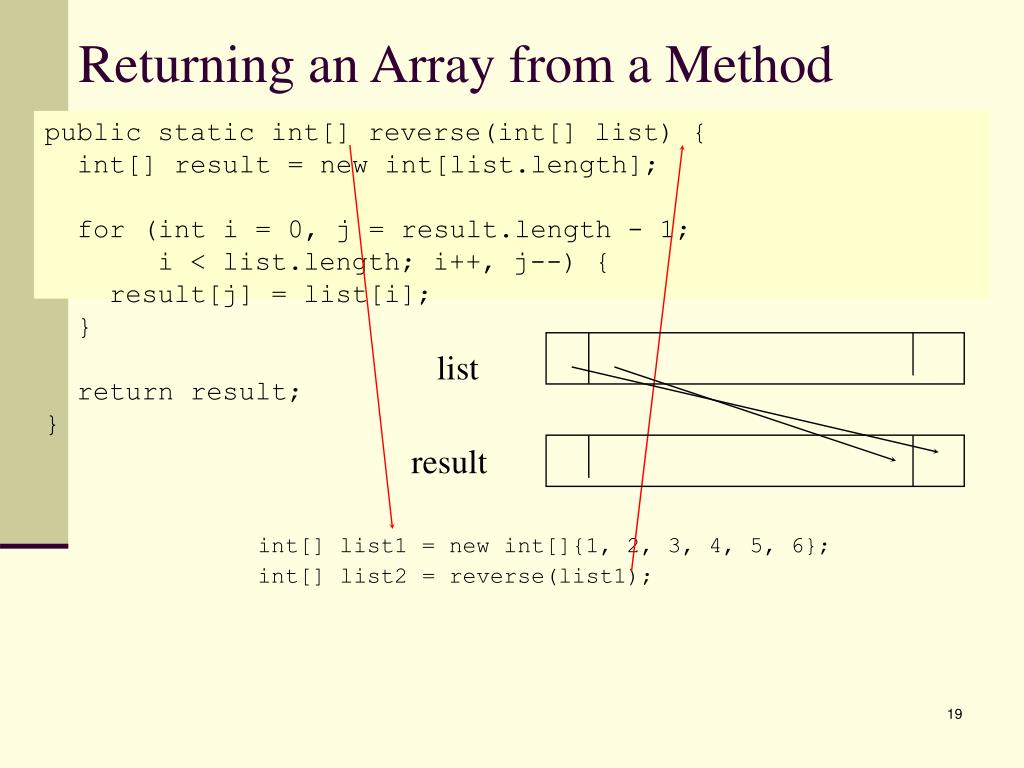 Returning an Array from a Method

public static int[] reverse(int[] list) {
  int[] result = new int[list.length];

  for (int i = 0, j = result.length - 1;
       i < list.length; i++, j--) {
    result[j] = list[i];
  }

  return result;
}

list

result

int[] list1 = new int[]{1, 2, 3, 4, 5, 6};
int[] list2 = reverse(list1);

19